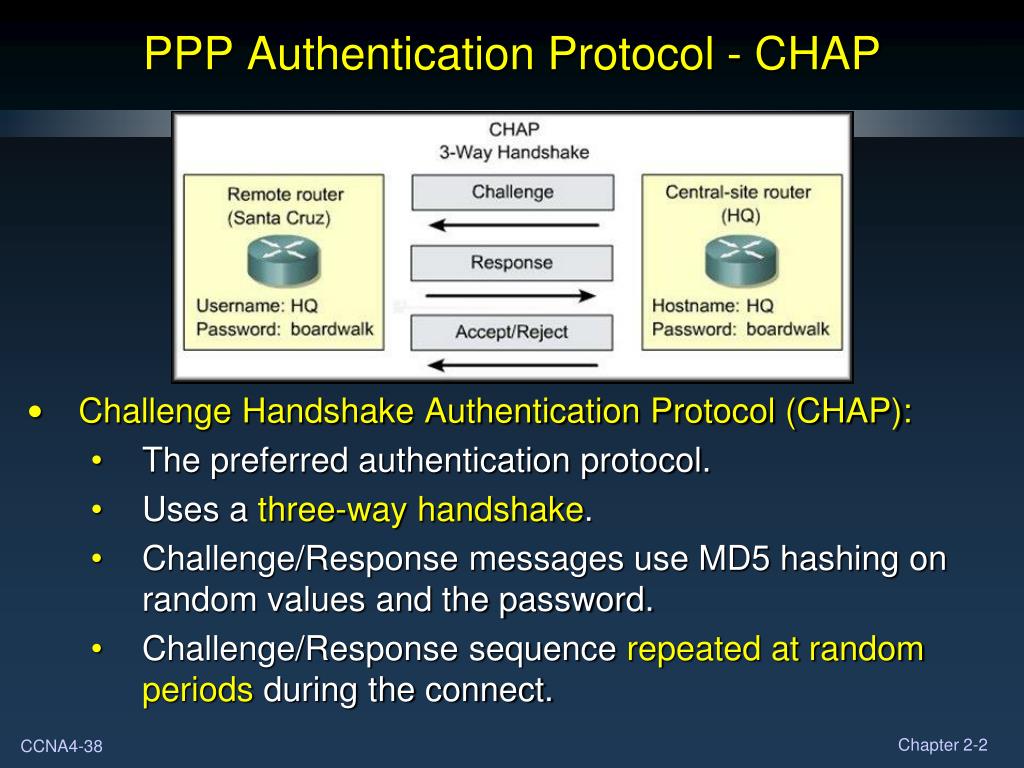 PPP Authentication Protocol - CHAP

CHAP
3-Way Handshake

Remote router
(Santa Cruz)

Username: HQ
Password: boardwalk

Challenge

Response

Accept/Reject

Central-site router
(HQ)

Hostname: HQ
Password: boardwalk

• Challenge Handshake Authentication Protocol (CHAP):
• The preferred authentication protocol.
• Uses a three-way handshake.
• Challenge/Response messages use MD5 hashing on random values and the password.
• Challenge/Response sequence repeated at random periods during the connect.

CCNA4-38

Chapter 2-2